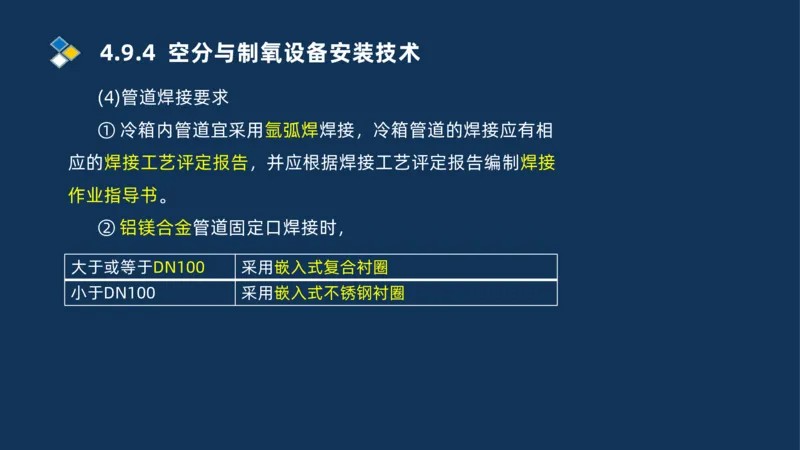 4.9.4 空分与制氧设备安装技术

(4)管道焊接要求

① 冷箱内管道宜采用氩弧焊焊接，冷箱管道的焊接应有相应的焊接工艺评定报告，并应根据焊接工艺评定报告编制焊接作业指导书。

② 铝镁合金管道固定口焊接时，

| 大于或等于DN100 | 采用嵌入式复合衬圈 |
|---|---|
| 小于DN100 | 采用嵌入式不锈钢衬圈 |